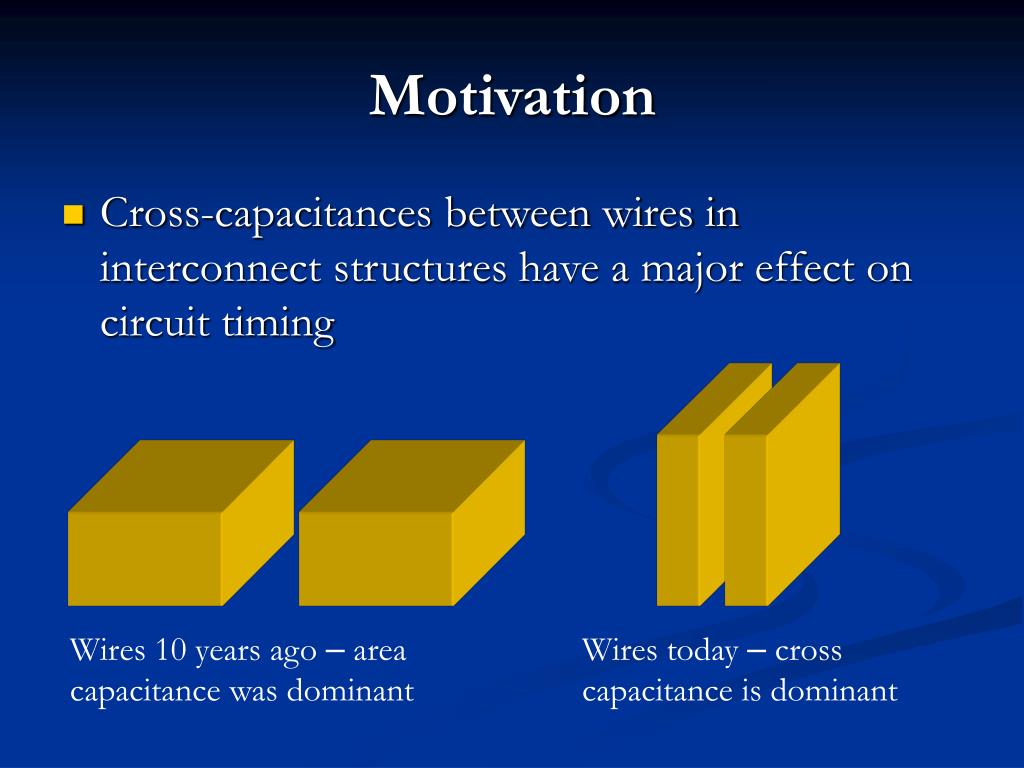 Motivation

Cross-capacitances between wires in interconnect structures have a major effect on circuit timing

Wires 10 years ago – area capacitance was dominant

Wires today – cross capacitance is dominant